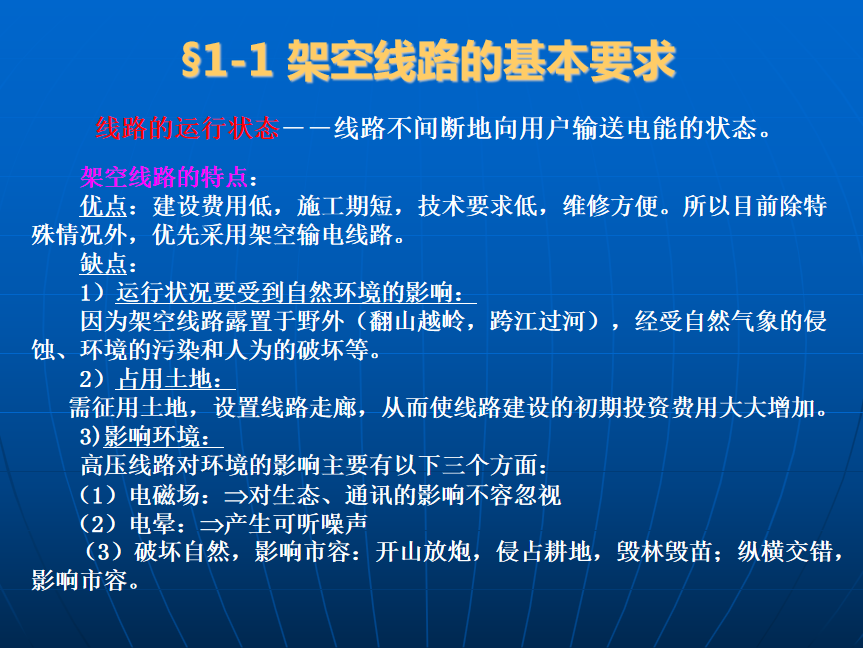 §1-1 架空线路的基本要求

线路的运行状态——线路不间断地向用户输送电能的状态。

架空线路的特点：

优点：建设费用低，施工期短，技术要求低，维修方便。所以目前除特殊情况外，优先采用架空输电线路。

缺点：

1）运行状况要受到自然环境的影响：

因为架空线路露置于野外（翻山越岭，跨江过河），经受自然气象的侵蚀、环境的污染和人为的破坏等。

2）占用土地：

需征用土地，设置线路走廊，从而使线路建设的初期投资费用大大增加。

3)影响环境：

高压线路对环境的影响主要有以下三个方面：

（1）电磁场：⇒对生态、通讯的影响不容忽视

（2）电晕：⇒产生可听噪声

（3）破坏自然，影响市容：开山放炮，侵占耕地，毁林毁苗；纵横交错，影响市容。